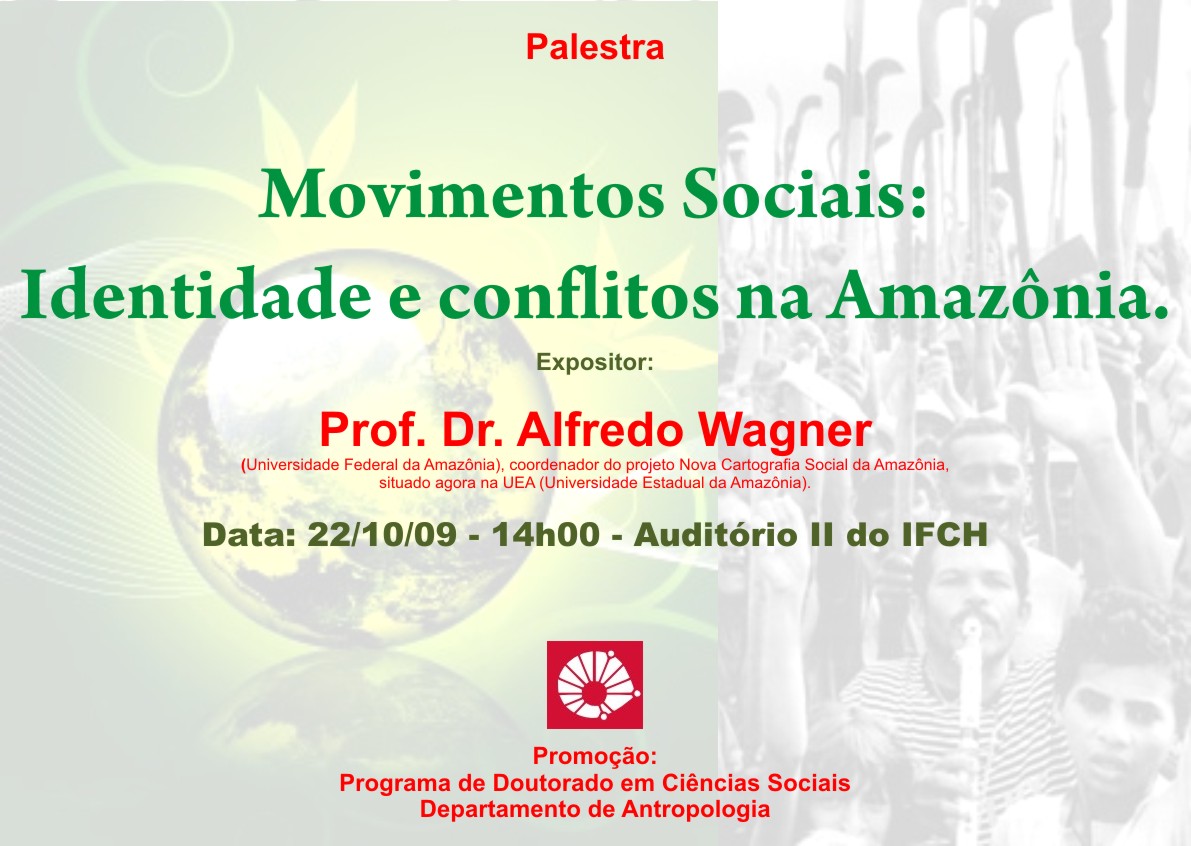 Palestra

Movimentos Sociais:
Identidade e conflitos na Amazônia.

Expositor:

Prof. Dr. Alfredo Wagner

(Universidade Federal da Amazônia), coordenador do projeto Nova Cartografia Social da Amazônia, situado agora na UEA (Universidade Estadual da Amazônia).

Data: 22/10/09 - 14h00 - Auditório II do IFCH

Promoção:
Programa de Doutorado em Ciências Sociais
Departamento de Antropologia